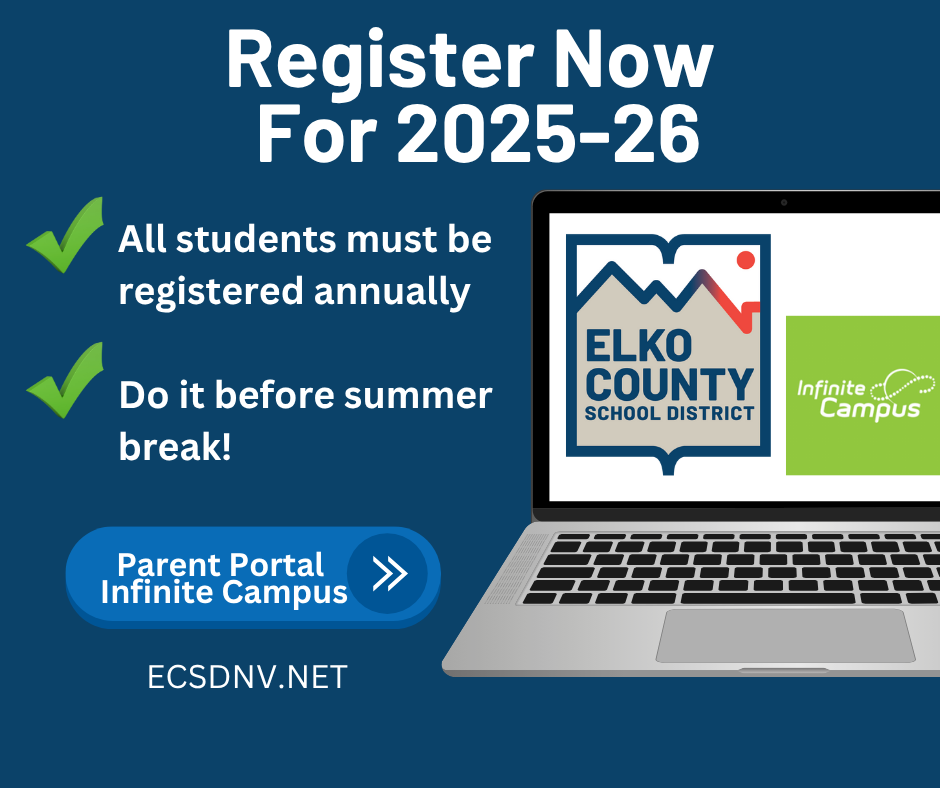 Register Now For 2025-26

All students must be registered annually

Do it before summer break!

Parent Portal Infinite Campus

ECSDNV.NET

ELKO COUNTY SCHOOL DISTRICT

Infinite Campus